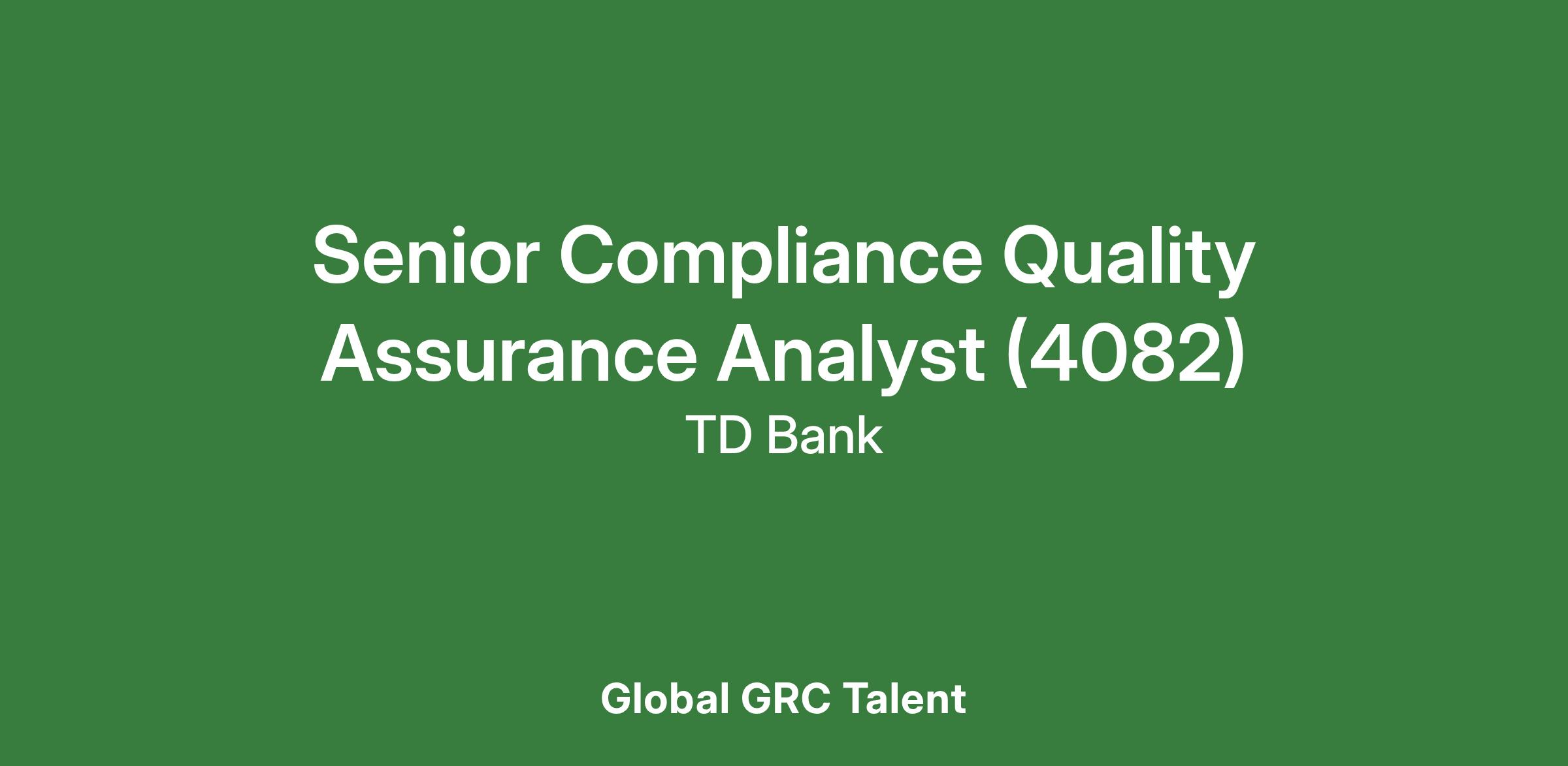 Senior Compliance Quality Assurance Analyst (4082)
TD Bank

Global GRC Talent